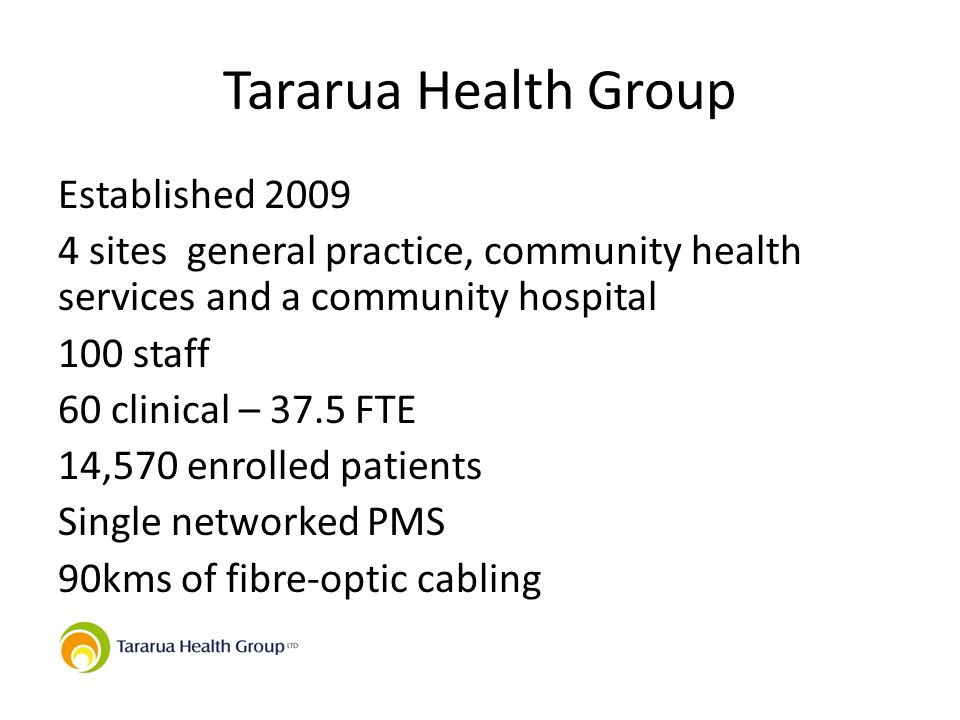 Tararua Health Group

Established 2009

4 sites general practice, community health services and a community hospital

100 staff

60 clinical – 37.5 FTE

14,570 enrolled patients

Single networked PMS

90kms of fibre-optic cabling

Tararua Health Group LTD